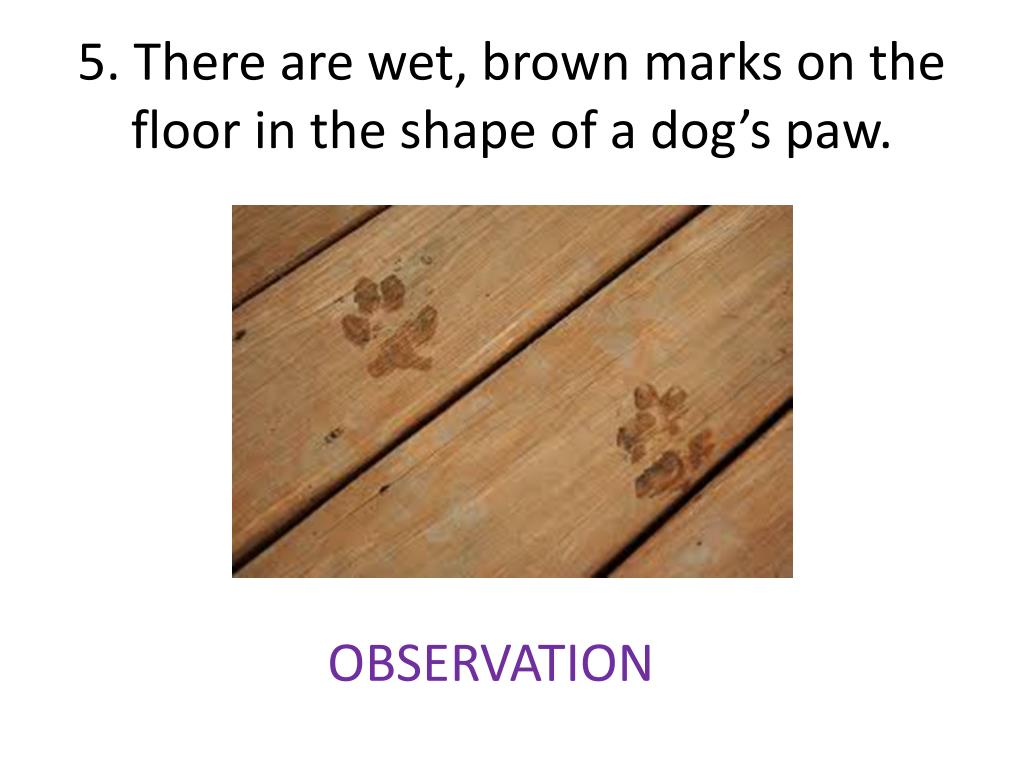 5. There are wet, brown marks on the floor in the shape of a dog’s paw.

OBSERVATION